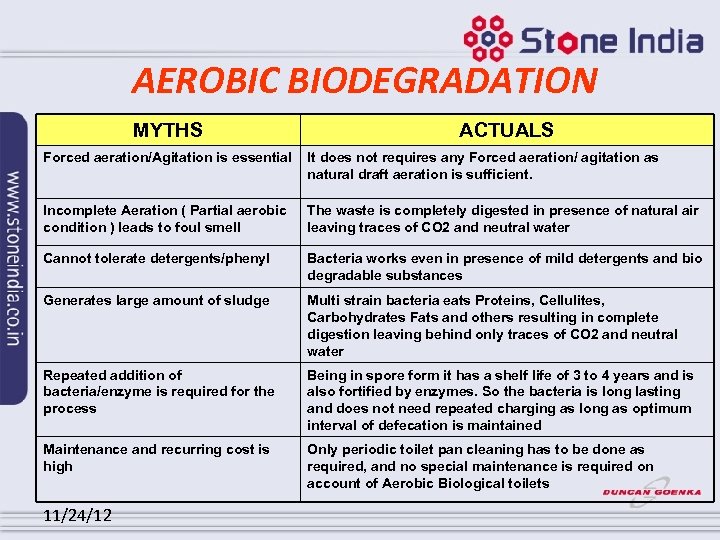 Stone India

AEROBIC BIODEGRADATION

www.stoneindia.co.in

| MYTHS | ACTUALS |
|---|---|
| Forced aeration/Agitation is essential | It does not requires any Forced aeration/ agitation as natural draft aeration is sufficient. |
| Incomplete Aeration ( Partial aerobic condition ) leads to foul smell | The waste is completely digested in presence of natural air leaving traces of CO2 and neutral water |
| Cannot tolerate detergents/phenyl | Bacteria works even in presence of mild detergents and bio degradable substances |
| Generates large amount of sludge | Multi strain bacteria eats Proteins, Cellulites, Carbohydrates Fats and others resulting in complete digestion leaving behind only traces of CO2 and neutral water |
| Repeated addition of bacteria/enzyme is required for the process | Being in spore form it has a shelf life of 3 to 4 years and is also fortified by enzymes. So the bacteria is long lasting and does not need repeated charging as long as optimum interval of defecation is maintained |
| Maintenance and recurring cost is high | Only periodic toilet pan cleaning has to be done as required, and no special maintenance is required on account of Aerobic Biological toilets |

DUNCAN GOENKA

11/24/12